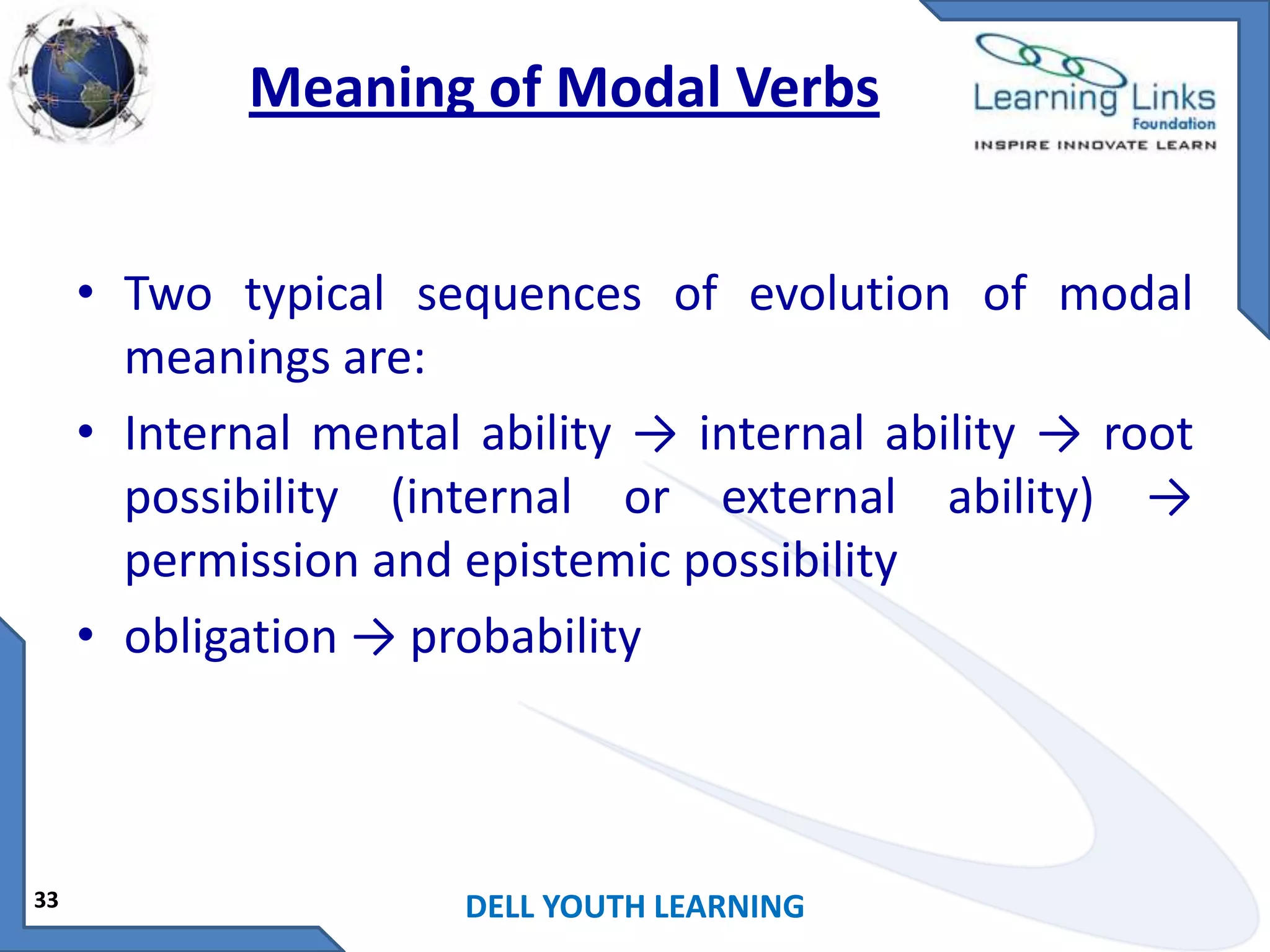 Meaning of Modal Verbs

Learning Links
Foundation
INSPIRE INNOVATE LEARN

• Two typical sequences of evolution of modal meanings are:
• Internal mental ability → internal ability → root possibility (internal or external ability) → permission and epistemic possibility
• obligation → probability

33

DELL YOUTH LEARNING